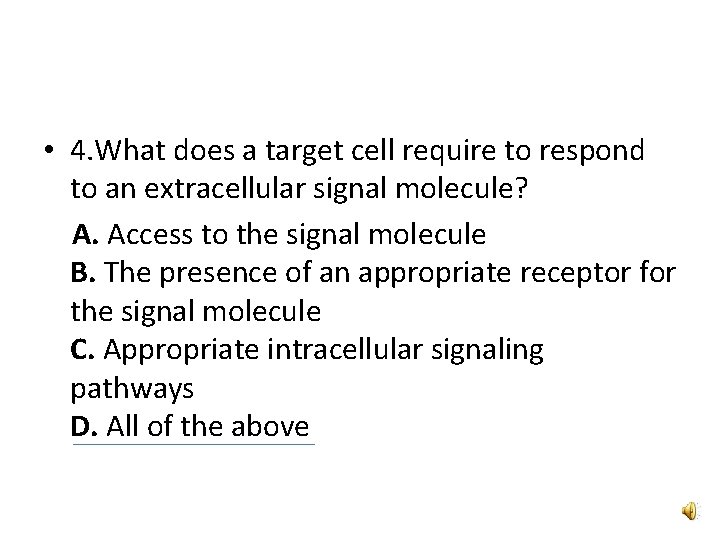 • 4.What does a target cell require to respond to an extracellular signal molecule?

A. Access to the signal molecule
B. The presence of an appropriate receptor for the signal molecule
C. Appropriate intracellular signaling pathways
D. All of the above